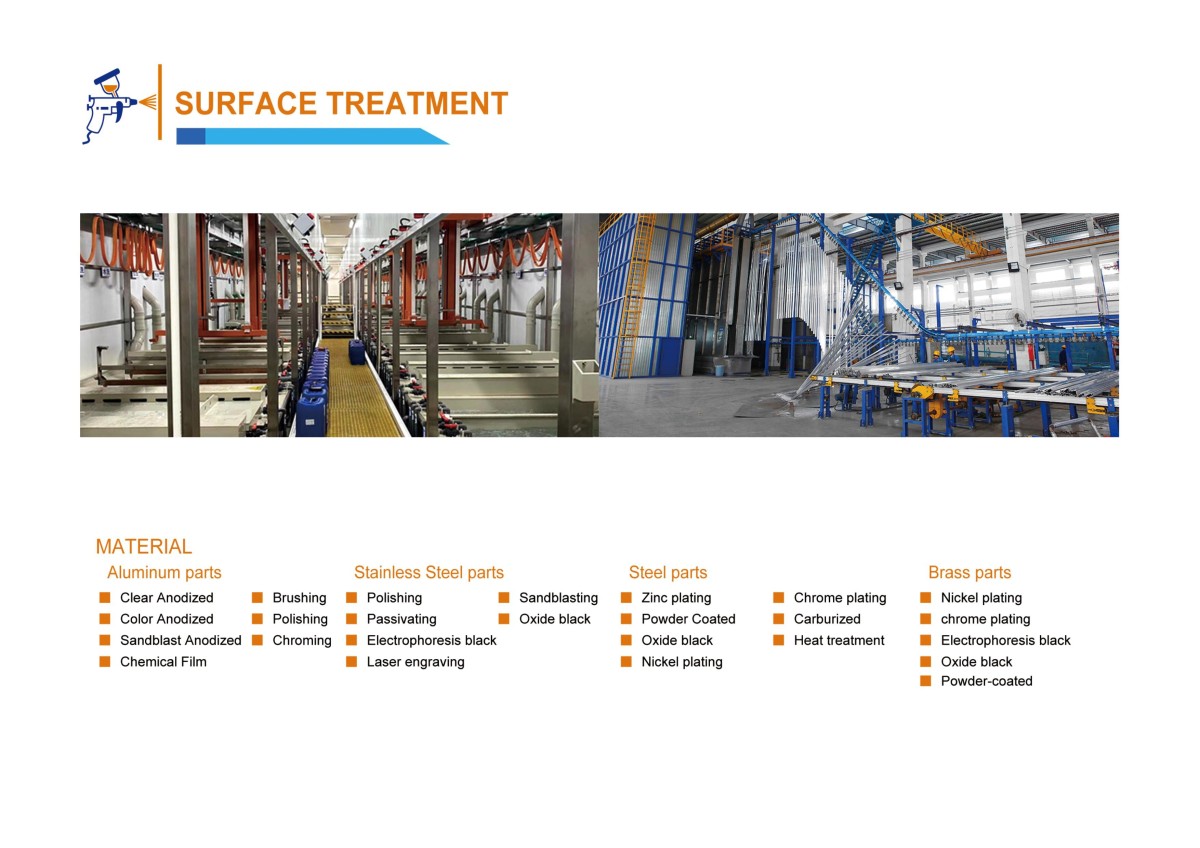 SURFACE TREATMENT

MATERIAL

Aluminum parts
Clear Anodized
Color Anodized
Sandblast Anodized
Chemical Film
Brushing
Polishing
Chroming

Stainless Steel parts
Polishing
Passivating
Electrophoresis black
Laser engraving
Sandblasting
Oxide black

Steel parts
Zinc plating
Powder Coated
Oxide black
Nickel plating
Chrome plating
Carburized
Heat treatment

Brass parts
Nickel plating
chrome plating
Electrophoresis black
Oxide black
Powder-coated